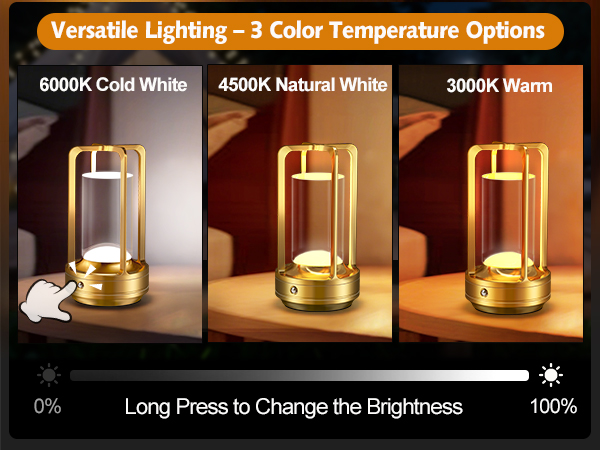 Versatile Lighting – 3 Color Temperature Options

6000K Cold White

4500K Natural White

3000K Warm

0%

Long Press to Change the Brightness

100%